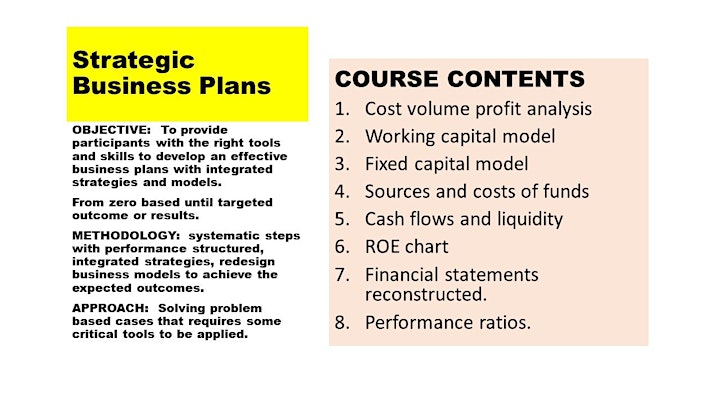 Strategic Business Plans

OBJECTIVE: To provide participants with the right tools and skills to develop an effective business plans with integrated strategies and models.

From zero based until targeted outcome or results.

METHODOLOGY: systematic steps with performance structured, integrated strategies, redesign business models to achieve the expected outcomes.

APPROACH: Solving problem based cases that requires some critical tools to be applied.

COURSE CONTENTS
1. Cost volume profit analysis
2. Working capital model
3. Fixed capital model
4. Sources and costs of funds
5. Cash flows and liquidity
6. ROE chart
7. Financial statements reconstructed.
8. Performance ratios.